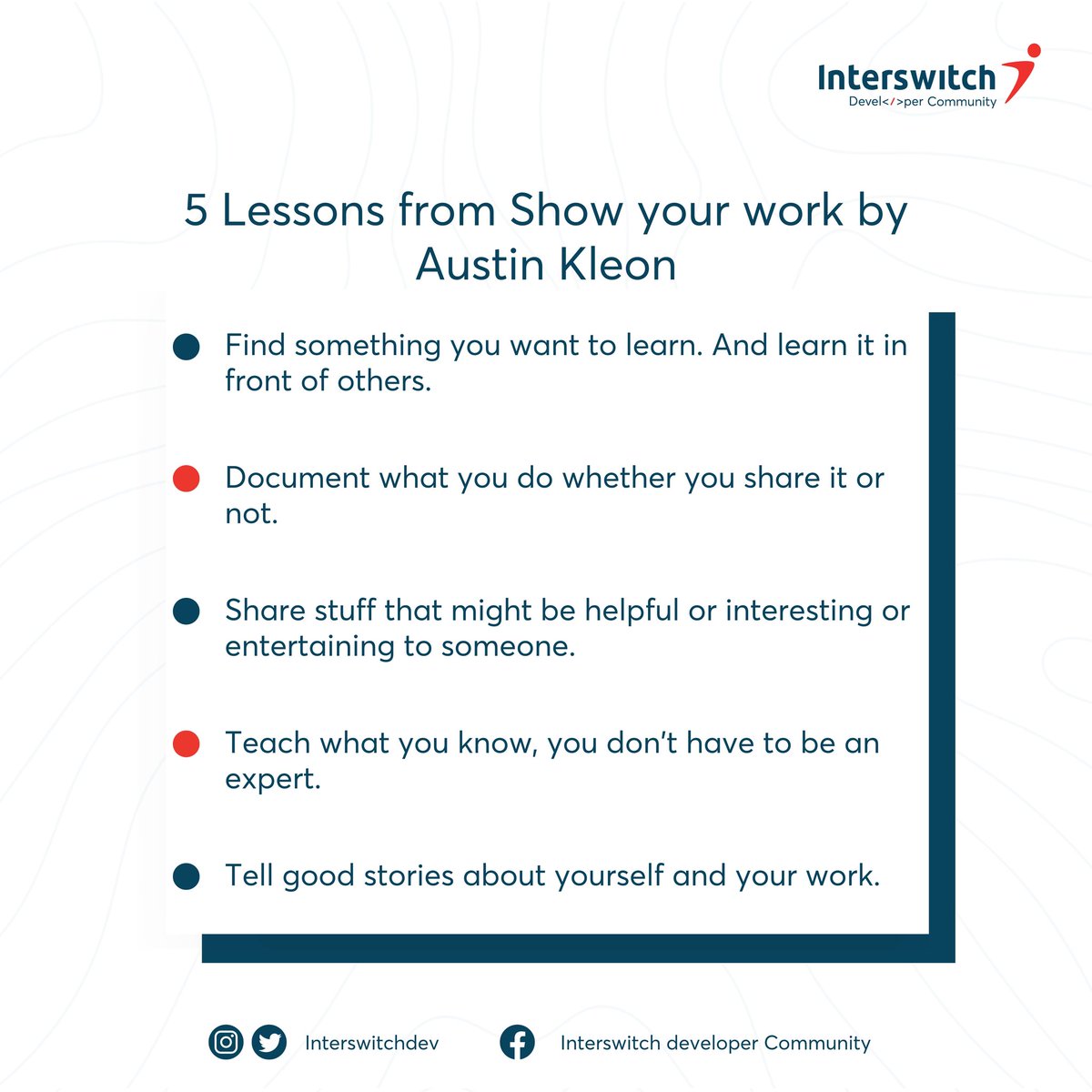 Interswitch
Devel</>per Community

5 Lessons from Show your work by Austin Kleon

Find something you want to learn. And learn it in front of others.

Document what you do whether you share it or not.

Share stuff that might be helpful or interesting or entertaining to someone.

Teach what you know, you don't have to be an expert.

Tell good stories about yourself and your work.

Interswitchdev

Interswitch developer Community